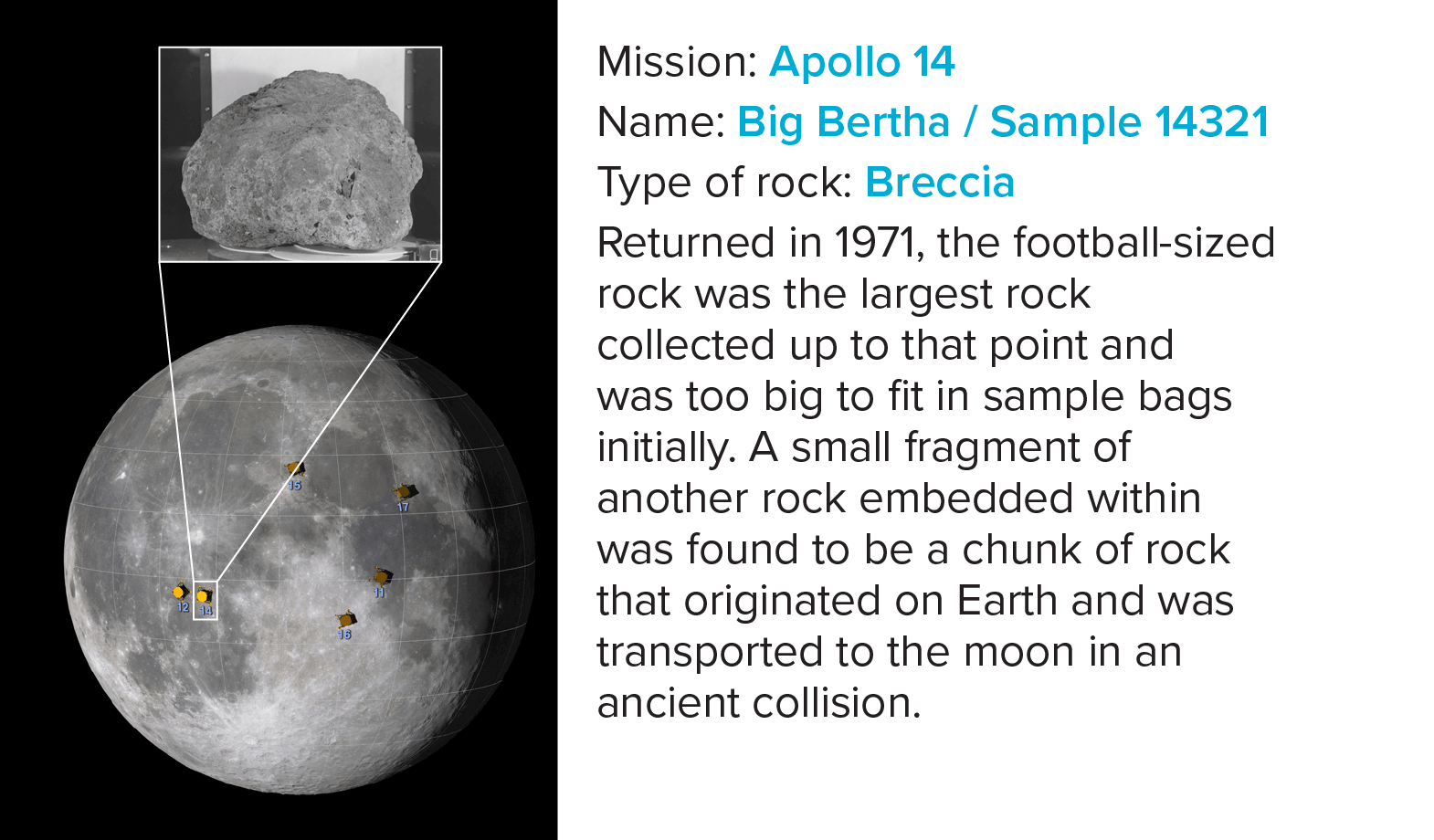 15

17

12 14

11

16

Mission: Apollo 14

Name: Big Bertha / Sample 14321

Type of rock: Breccia

Returned in 1971, the football-sized rock was the largest rock collected up to that point and was too big to fit in sample bags initially. A small fragment of another rock embedded within was found to be a chunk of rock that originated on Earth and was transported to the moon in an ancient collision.